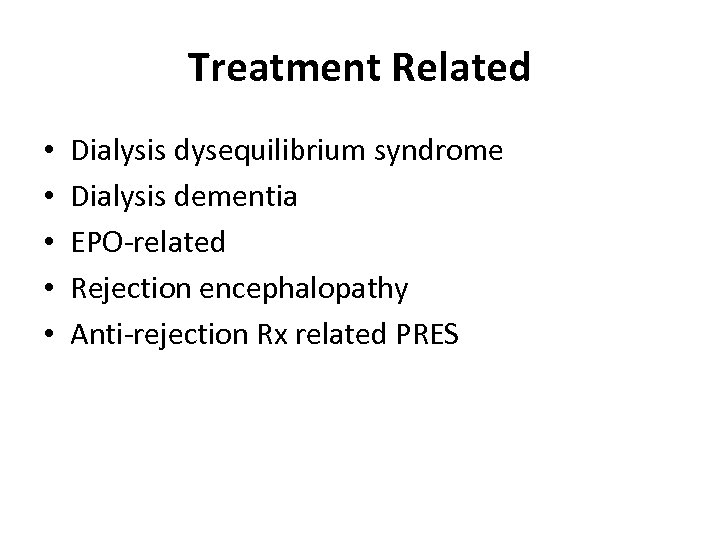 Treatment Related

• Dialysis dysequilibrium syndrome
• Dialysis dementia
• EPO-related
• Rejection encephalopathy
• Anti-rejection Rx related PRES